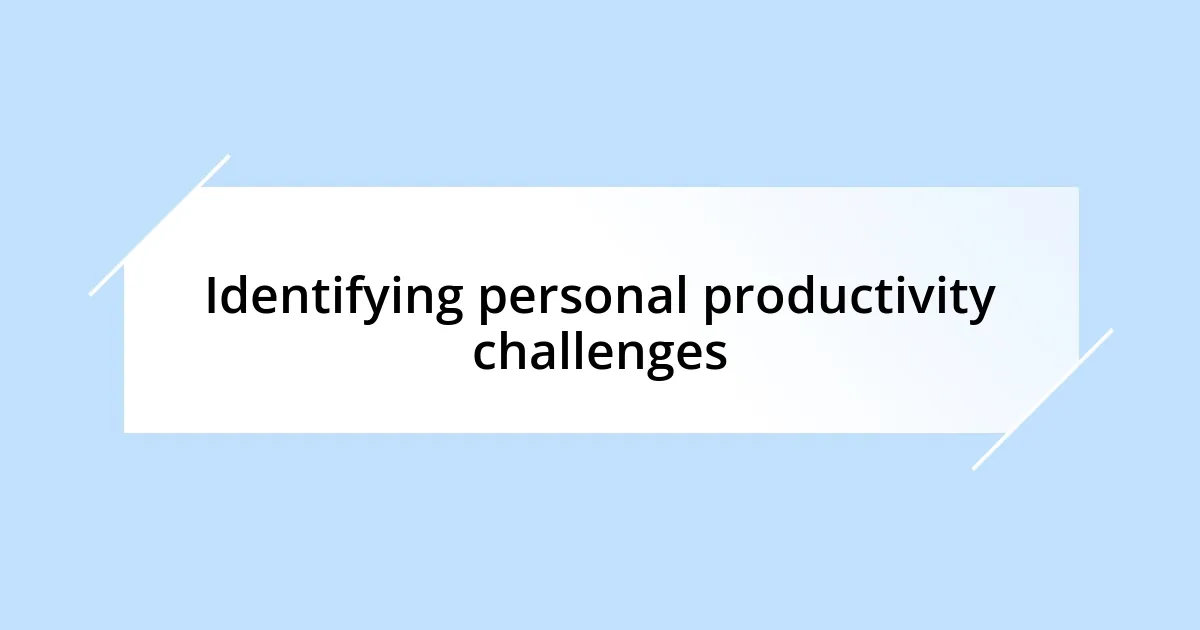 Identifying personal productivity challenges